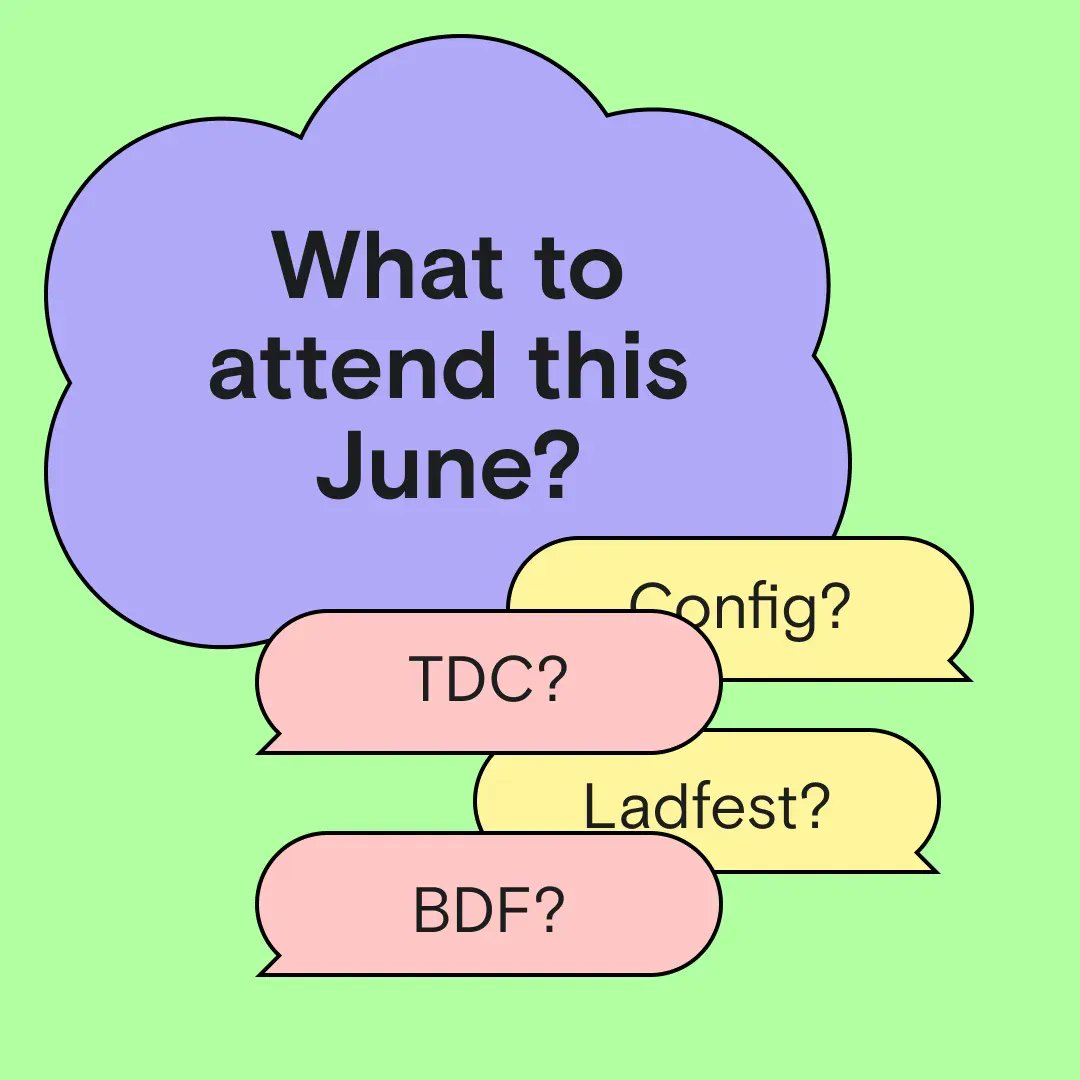 What to attend this June?

Config?

TDC?

Ladfest?

BDF?